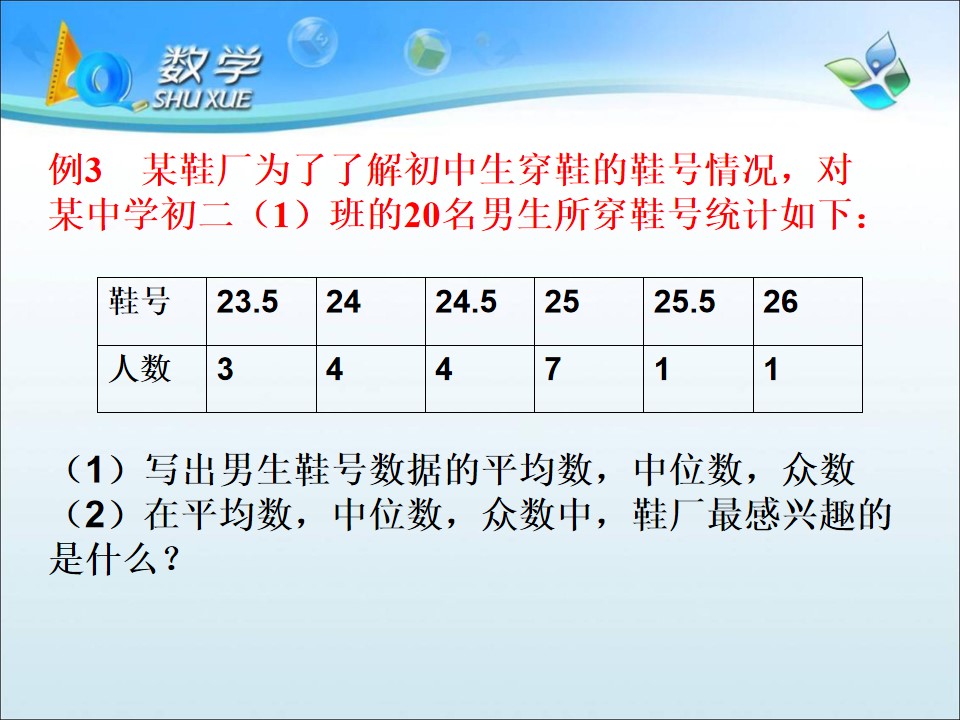 数学
SHU XUE

例3 某鞋厂为了了解初中生穿鞋的鞋号情况，对某中学初二（1）班的20名男生所穿鞋号统计如下：

| 鞋号 | 23.5 | 24 | 24.5 | 25 | 25.5 | 26 |
|---|---|---|---|---|---|---|
| 人数 | 3 | 4 | 4 | 7 | 1 | 1 |

（1）写出男生鞋号数据的平均数，中位数，众数
（2）在平均数，中位数，众数中，鞋厂最感兴趣的是什么？